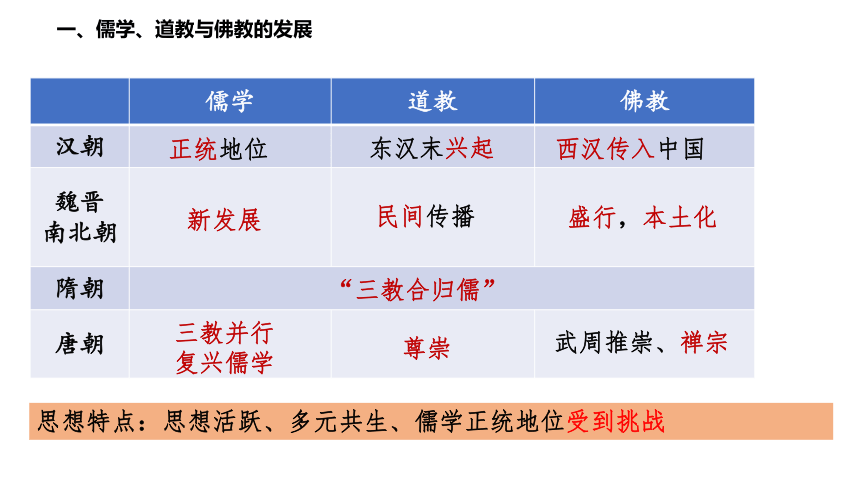 一、儒学、道教与佛教的发展

|  | 儒学 | 道教 | 佛教 |
|---|---|---|---|
| 汉朝 | 正统地位 | 东汉末兴起 | 西汉传入中国 |
| 魏晋南北朝 | 新发展 | 民间传播 | 盛行，本土化 |
| 隋朝 | “三教合归儒” | | |
| 唐朝 | 三教并行 复兴儒学 | 尊崇 | 武周推崇、禅宗 |

思想特点：思想活跃、多元共生、儒学正统地位受到挑战